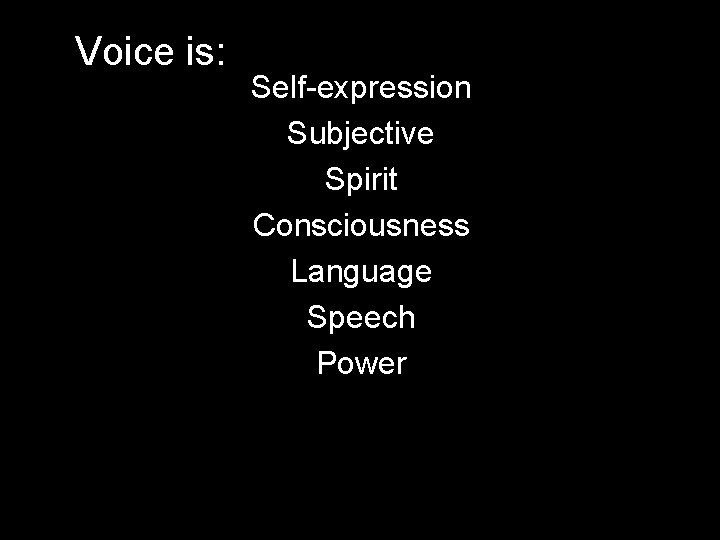 Voice is:

Self-expression
Subjective
Spirit
Consciousness
Language
Speech
Power